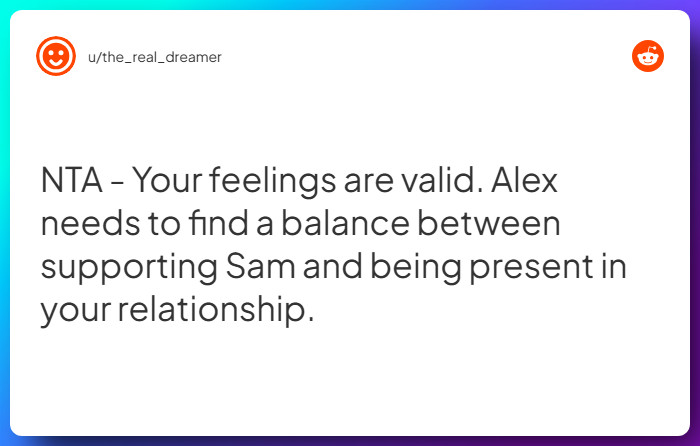 u/the_real_dreamer

NTA - Your feelings are valid. Alex needs to find a balance between supporting Sam and being present in your relationship.